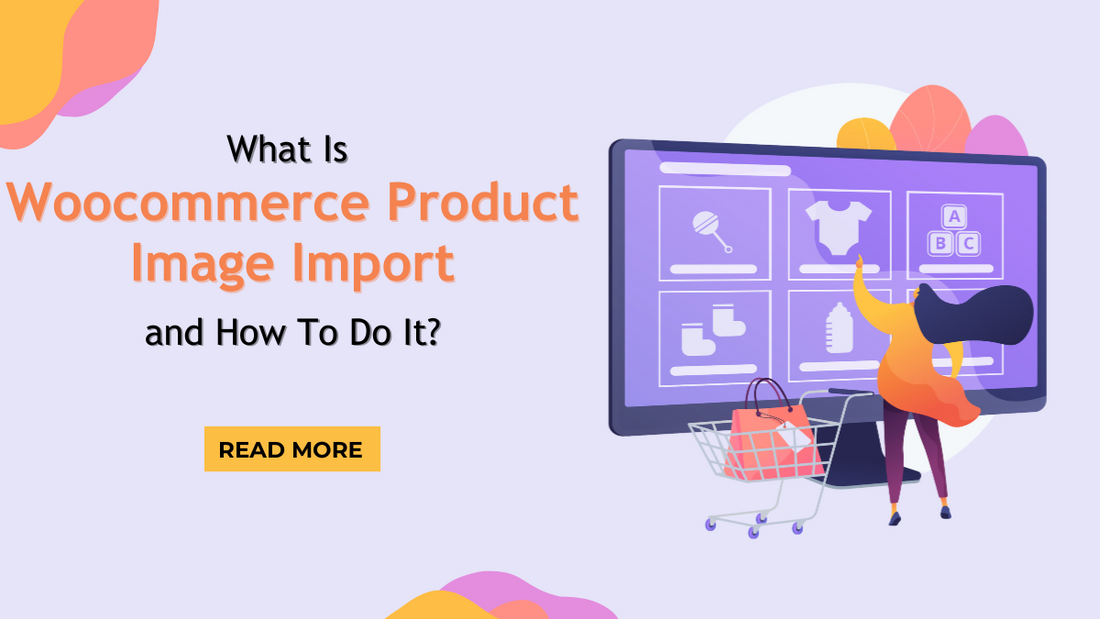 What Is
Woocommerce Product Image Import
and How To Do It?

READ MORE

A
B C